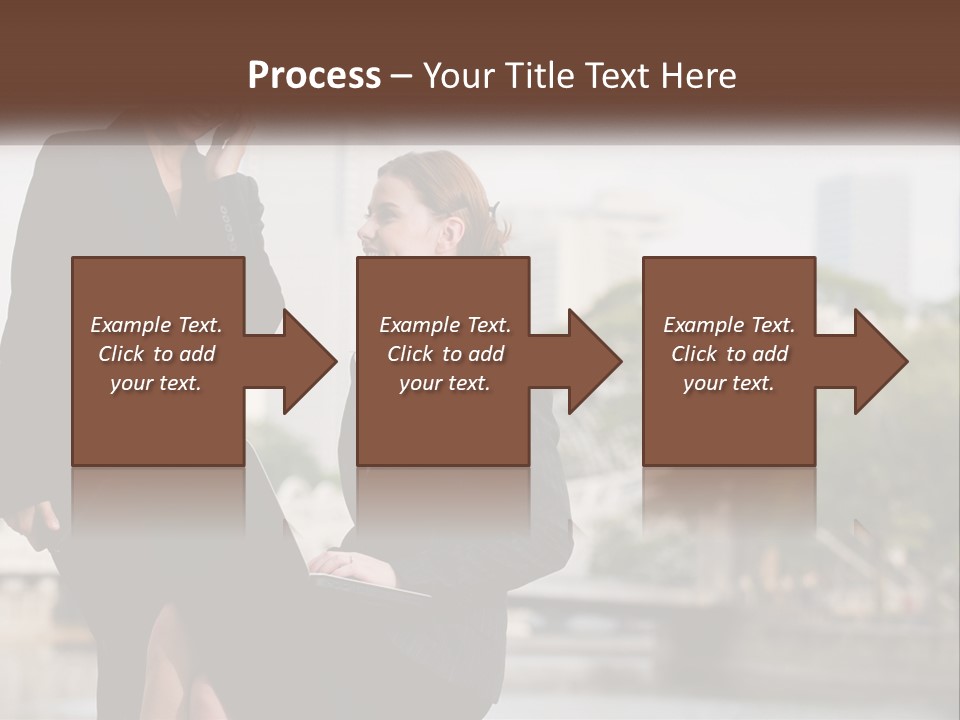 Process – Your Title Text Here

Example Text. Click to add your text.

Example Text. Click to add your text.

Example Text. Click to add your text.